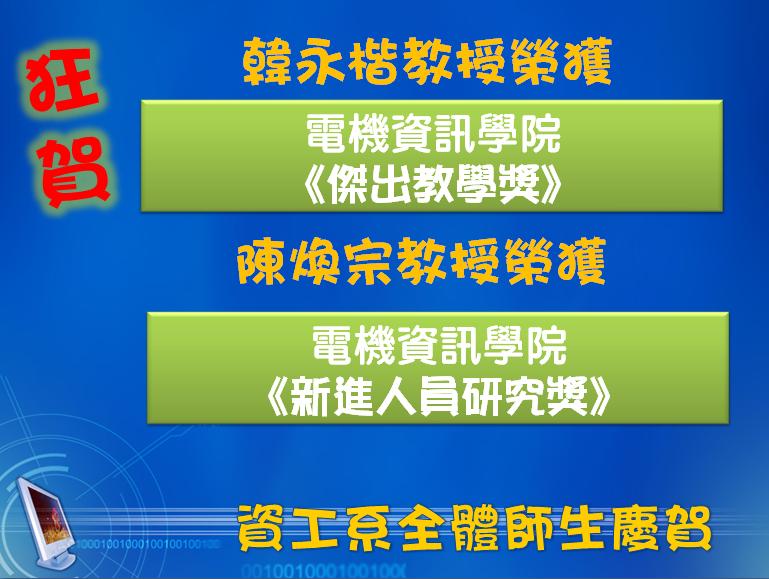 狂賀

韓永楷教授榮獲

電機資訊學院
《傑出教學獎》

陳煥宗教授榮獲

電機資訊學院
《新進人員研究獎》

資工系全體師生慶賀

0001001000100100100100

001001000100100